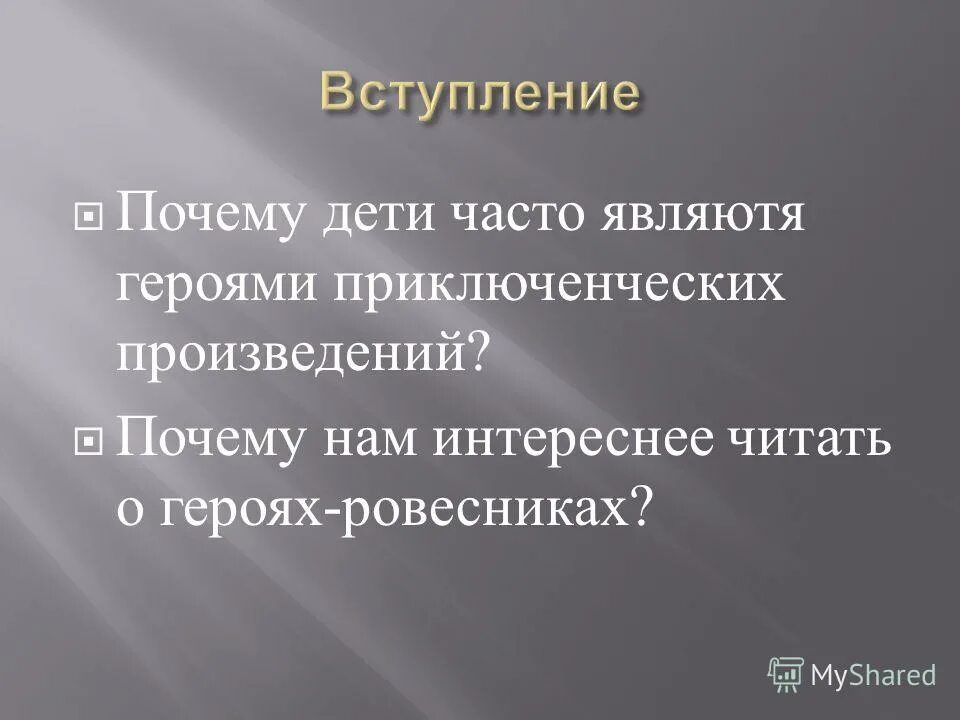 Вступление

Почему дети часто являютя героями приключенческих произведений?

Почему нам интереснее читать о героях-ровесниках?

MyShared